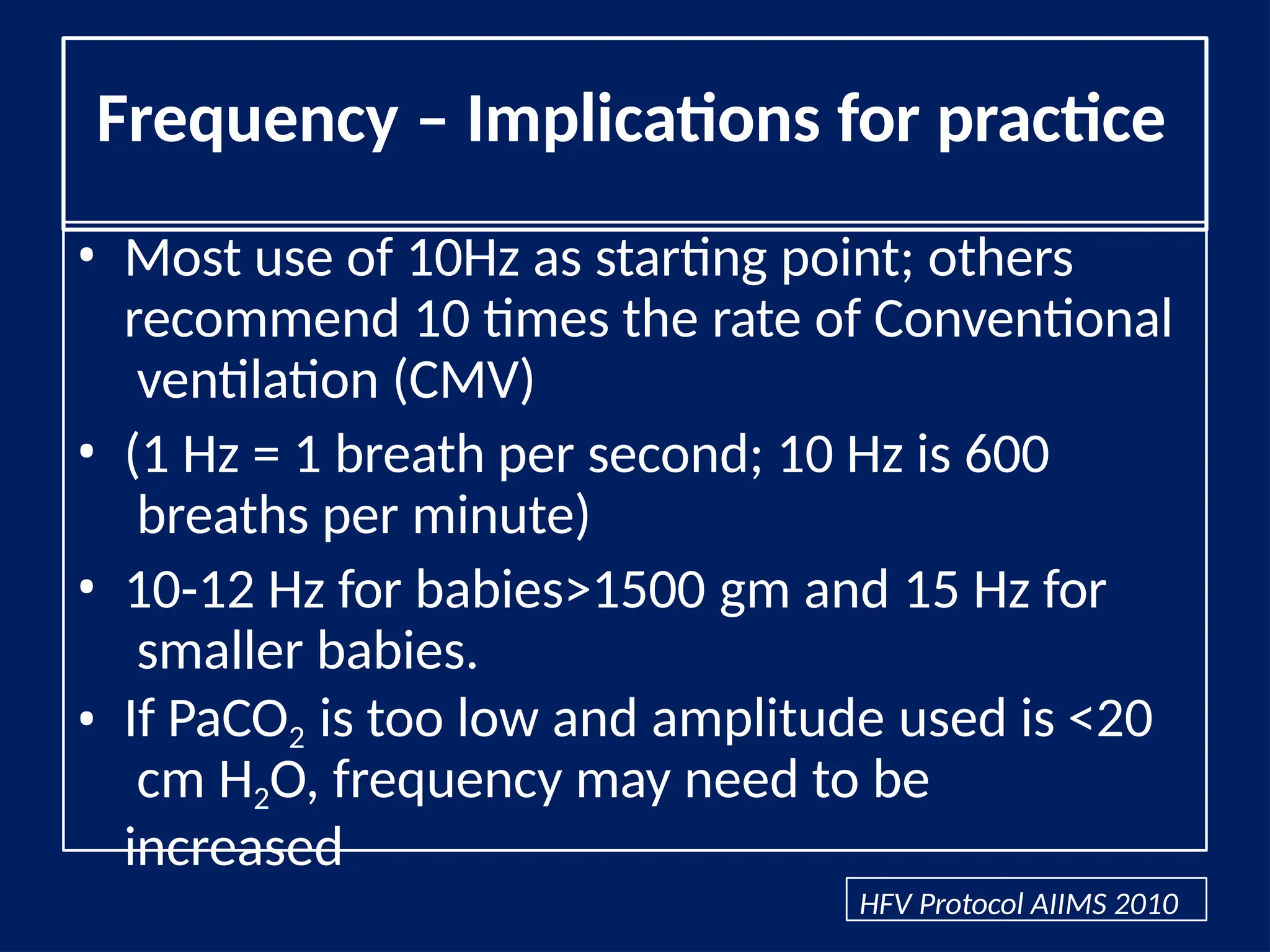 Frequency – Implications for practice

• Most use of 10Hz as starting point; others recommend 10 times the rate of Conventional ventilation (CMV)

• (1 Hz = 1 breath per second; 10 Hz is 600 breaths per minute)

• 10-12 Hz for babies>1500 gm and 15 Hz for smaller babies.

• If $PaCO_2$ is too low and amplitude used is <20 cm $H_2O$, frequency may need to be increased

HFV Protocol AIIMS 2010